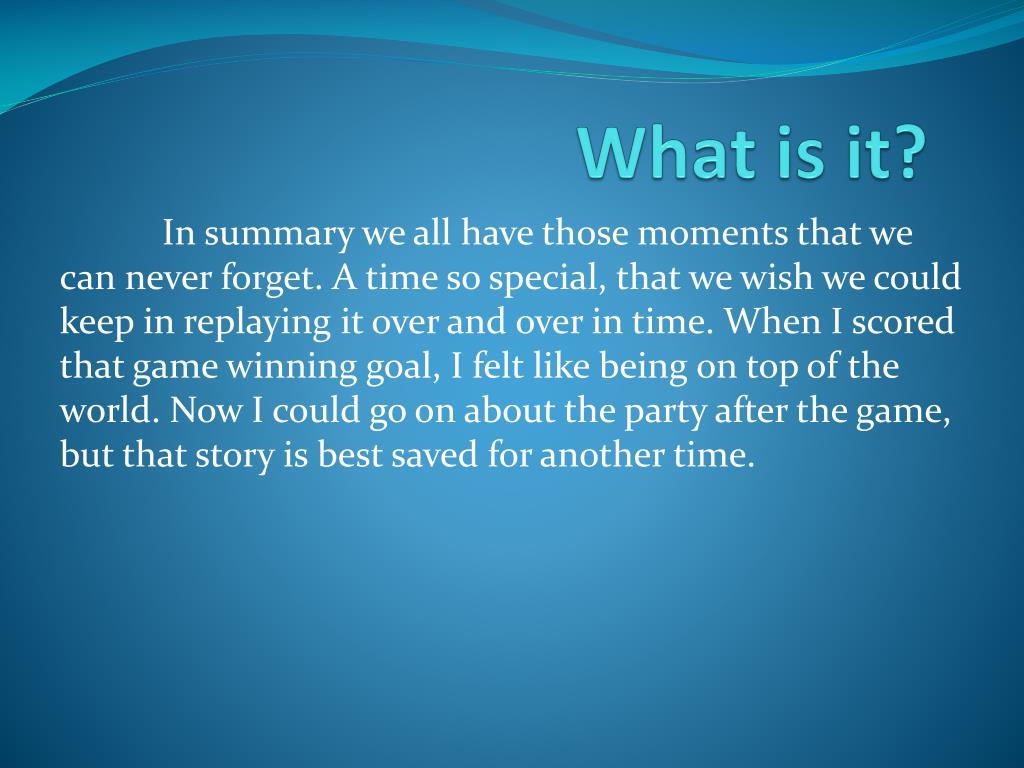 What is it?

In summary we all have those moments that we can never forget. A time so special, that we wish we could keep in replaying it over and over in time. When I scored that game winning goal, I felt like being on top of the world. Now I could go on about the party after the game, but that story is best saved for another time.